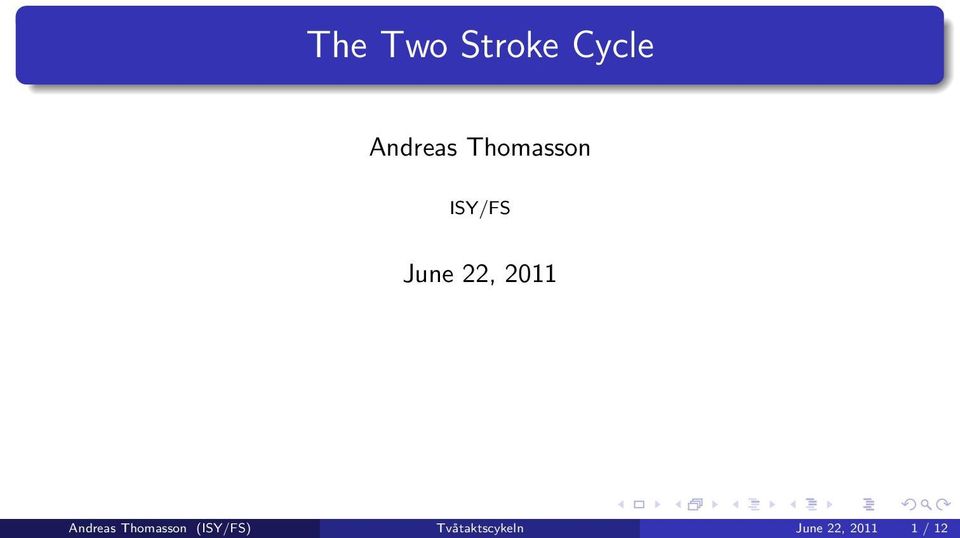 The Two Stroke Cycle

Andreas Thomasson

ISY/FS

June 22, 2011

Andreas Thomasson (ISY/FS) Tvåtaktscykeln June 22, 2011 1 / 12